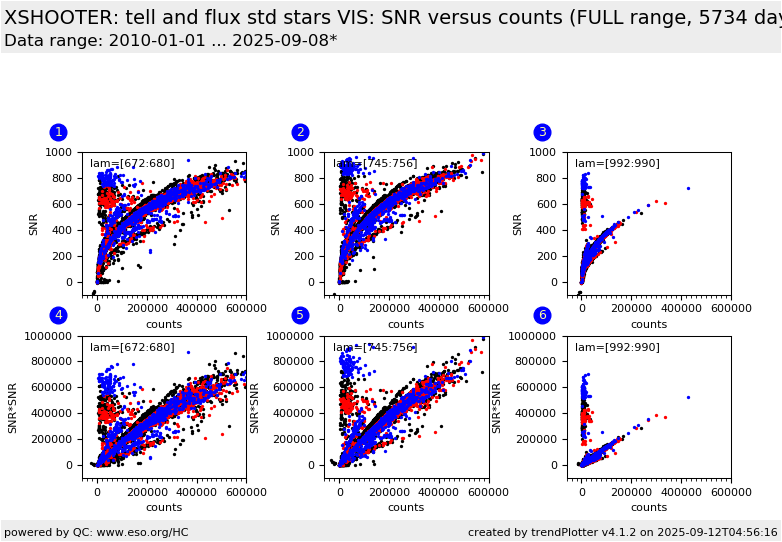 XSHOOTER: tell and flux std stars VIS: SNR versus counts (FULL range, 5734 day
Data range: 2010-01-01 ... 2025-09-08*

1
lam=[672:680]
SNR
1000
800
600
400
200
0
0 200000 400000 600000
counts

2
lam=[745:756]
SNR
1000
800
600
400
200
0
0 200000 400000 600000
counts

3
lam=[992:990]
SNR
1000
800
600
400
200
0
0 200000 400000 600000
counts

4
lam=[672:680]
SNR*SNR
1000000
800000
600000
400000
200000
0
0 200000 400000 600000
counts

5
lam=[745:756]
SNR*SNR
1000000
800000
600000
400000
200000
0
0 200000 400000 600000
counts

6
lam=[992:990]
SNR*SNR
1000000
800000
600000
400000
200000
0
0 200000 400000 600000
counts

powered by QC: www.eso.org/HC
created by trendPlotter v4.1.2 on 2025-09-12T04:56:16